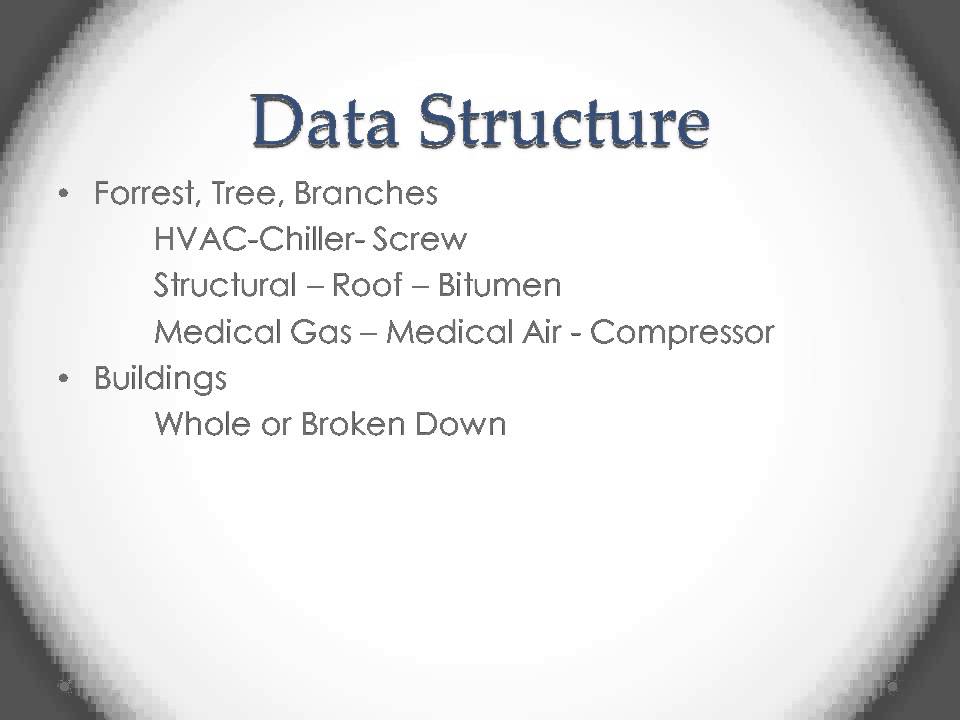 Data Structure

• Forrest, Tree, Branches
HVAC-Chiller- Screw
Structural – Roof – Bitumen
Medical Gas – Medical Air - Compressor
• Buildings
Whole or Broken Down